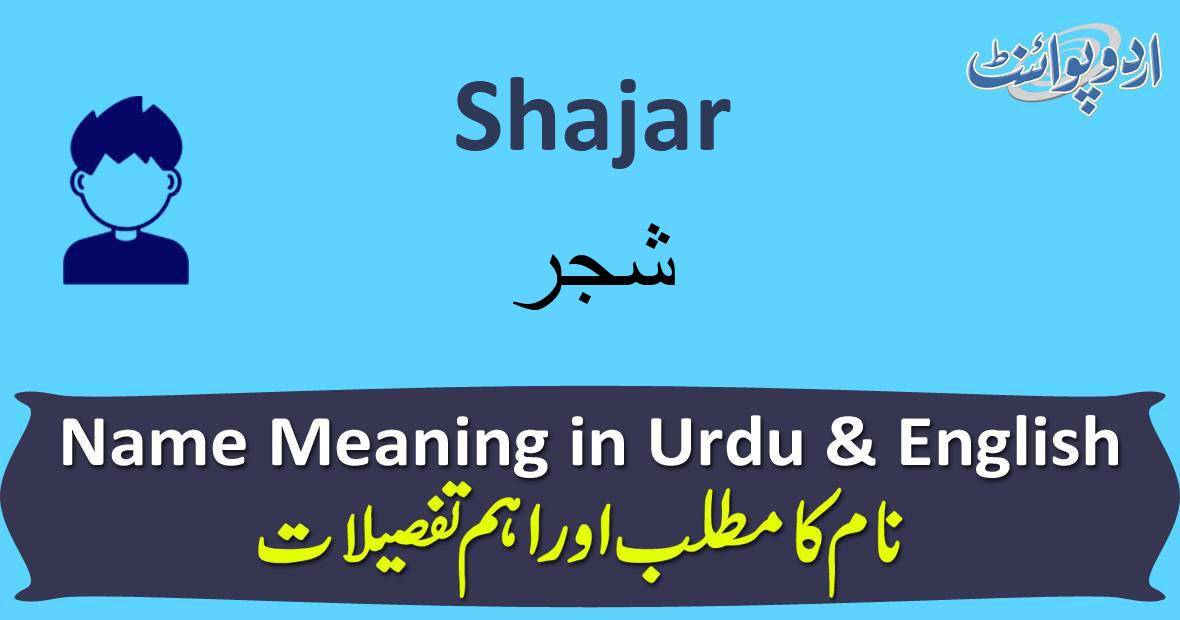 اردو پوائنٹ

Shajar

شجر

Name Meaning in Urdu & English

نام کا مطلب اور اہم تفصیلات